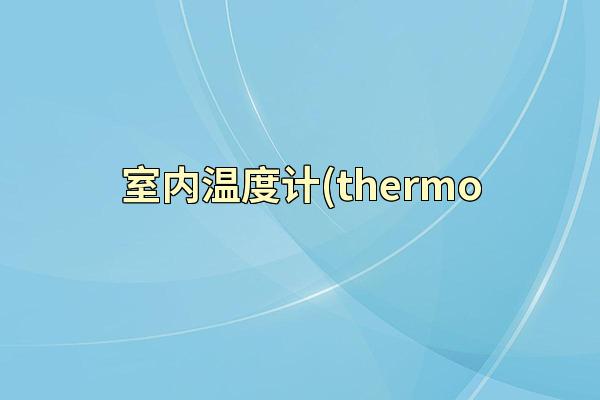 室内温度计(thermo